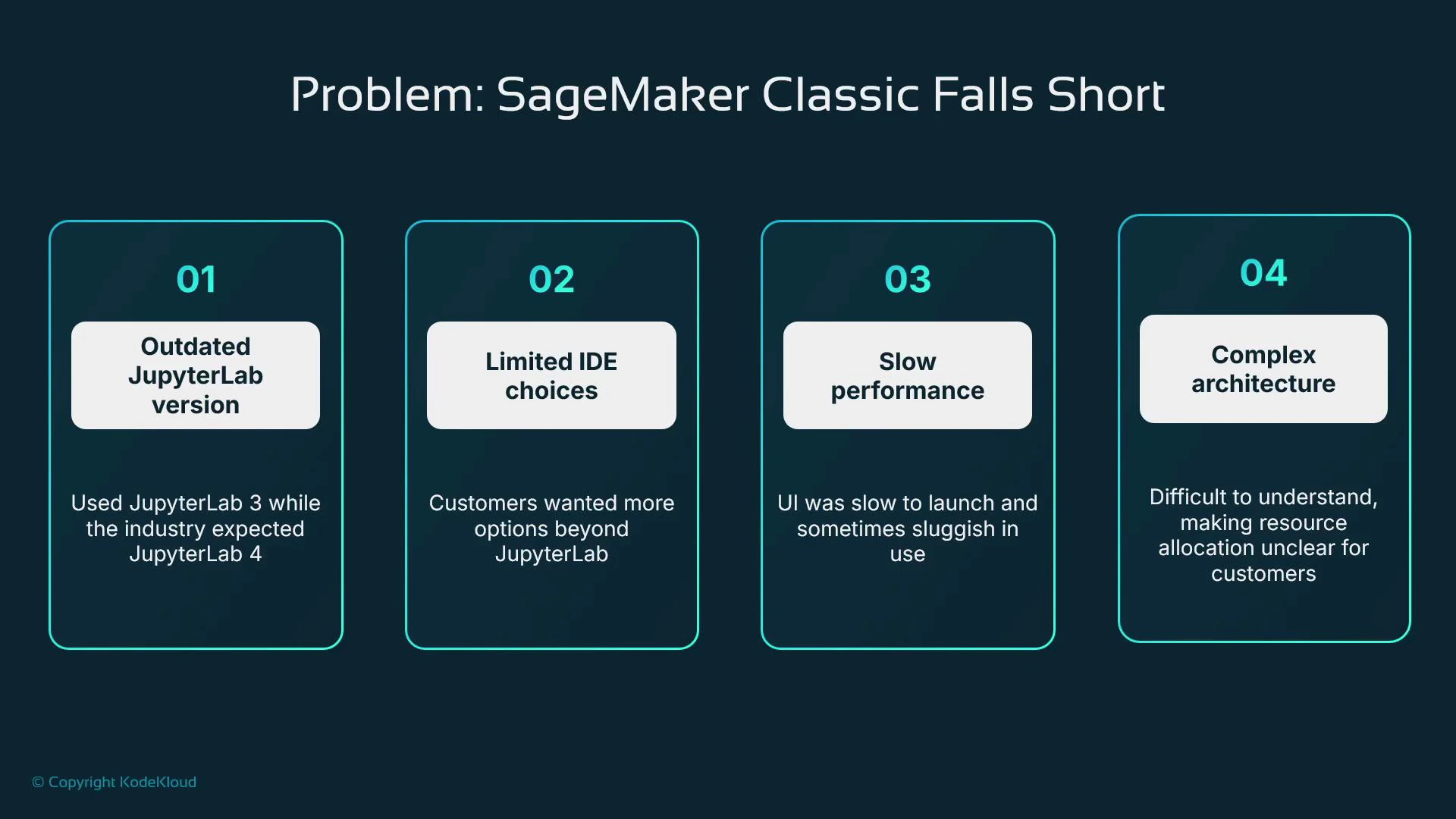 Problem: SageMaker Classic Falls Short

01

Outdated JupyterLab version

Used JupyterLab 3 while the industry expected JupyterLab 4

02

Limited IDE choices

Customers wanted more options beyond JupyterLab

03

Slow performance

UI was slow to launch and sometimes sluggish in use

04

Complex architecture

Difficult to understand, making resource allocation unclear for customers

© Copyright KodeKloud